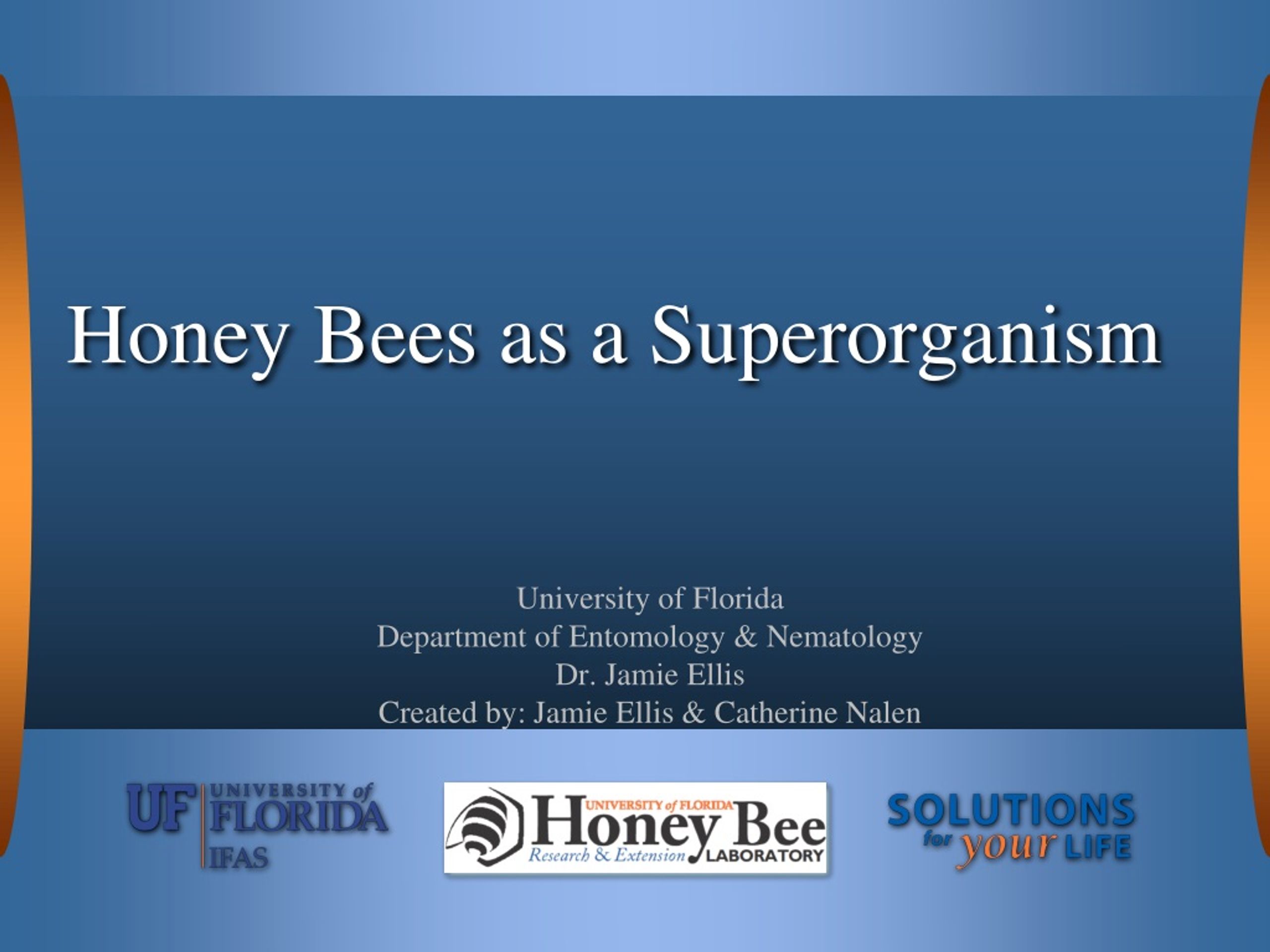 Honey Bees as a Superorganism

University of Florida
Department of Entomology & Nematology
Dr. Jamie Ellis
Created by: Jamie Ellis & Catherine Nalen

UF UNIVERSITY of FLORIDA IFAS

UNIVERSITY of FLORIDA Honey Bee Research & Extension LABORATORY

SOLUTIONS for your LIFE